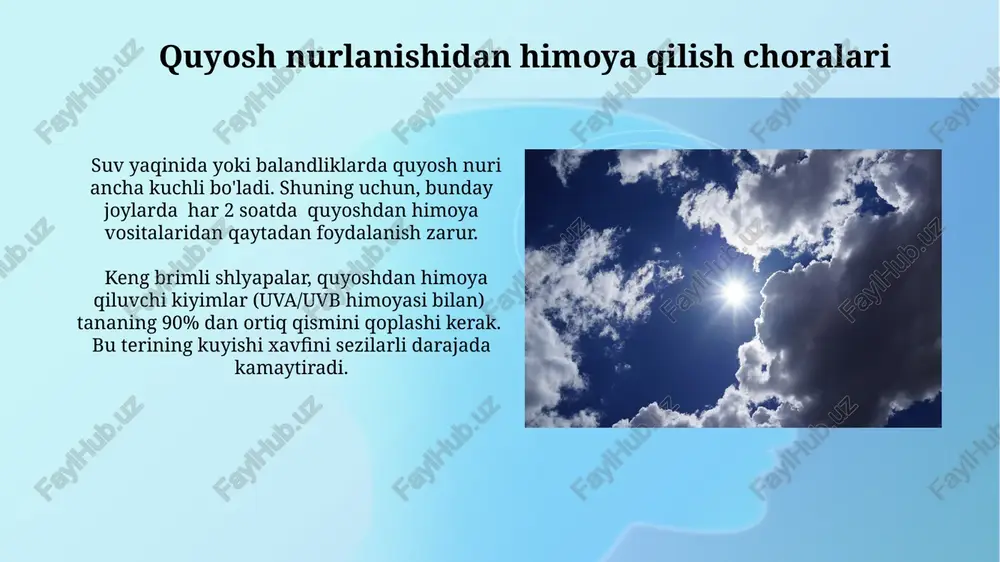 Quyosh nurlanishidan himoya qilish choralari

Suv yaqinida yoki balandliklarda quyosh nuri ancha kuchli bo'ladi. Shuning uchun, bunday joylarda har 2 soatda quyoshdan himoya vositalaridan qaytadan foydalanish zarur.

Keng brimli shlyapalar, quyoshdan himoya qiluvchi kiyimlar (UVA/UVB himoyasi bilan) tananing 90% dan ortiq qismini qoplashi kerak. Bu terining kuyishi xavfini sezilarli darajada kamaytiradi.

FaylHub.uz